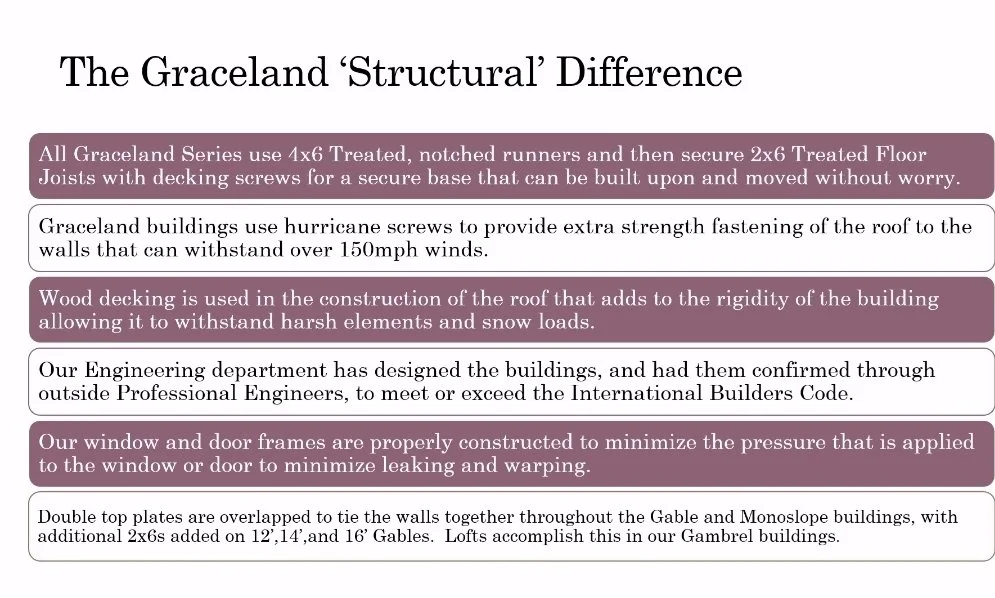 The Graceland ‘Structural’ Difference

All Graceland Series use 4x6 Treated, notched runners and then secure 2x6 Treated Floor Joists with decking screws for a secure base that can be built upon and moved without worry.

Graceland buildings use hurricane screws to provide extra strength fastening of the roof to the walls that can withstand over 150mph winds.

Wood decking is used in the construction of the roof that adds to the rigidity of the building allowing it to withstand harsh elements and snow loads.

Our Engineering department has designed the buildings, and had them confirmed through outside Professional Engineers, to meet or exceed the International Builders Code.

Our window and door frames are properly constructed to minimize the pressure that is applied to the window or door to minimize leaking and warping.

Double top plates are overlapped to tie the walls together throughout the Gable and Monoslope buildings, with additional 2x6s added on 12’,14’,and 16’ Gables. Lofts accomplish this in our Gambrel buildings.